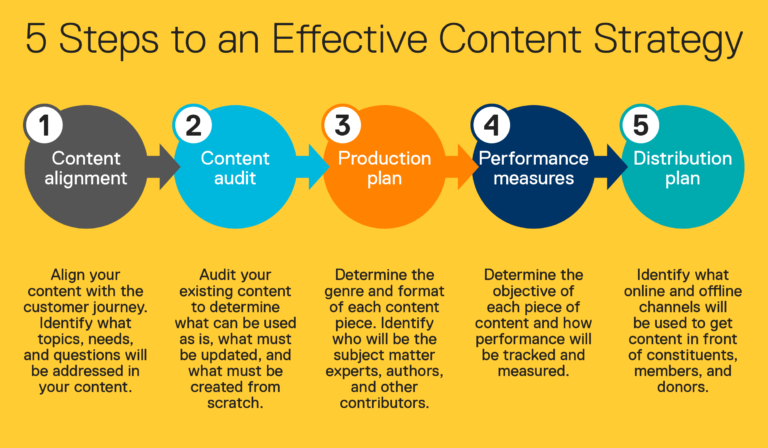 5 Steps to an Effective Content Strategy

1
Content alignment

2
Content audit

3
Production plan

4
Performance measures

5
Distribution plan

Align your content with the customer journey. Identify what topics, needs, and questions will be addressed in your content.

Audit your existing content to determine what can be used as is, what must be updated, and what must be created from scratch.

Determine the genre and format of each content piece. Identify who will be the subject matter experts, authors, and other contributors.

Determine the objective of each piece of content and how performance will be tracked and measured.

Identify what online and offline channels will be used to get content in front of constituents, members, and donors.